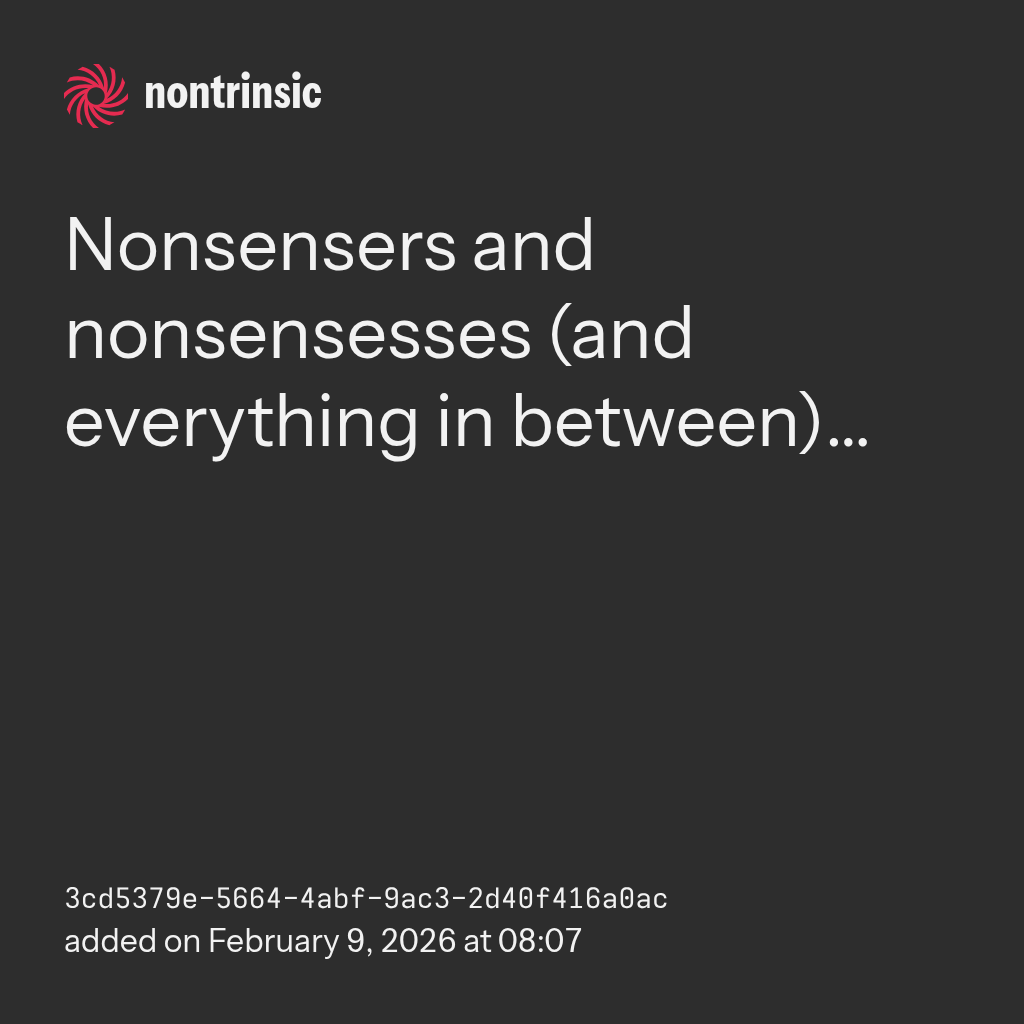 nontrinsic

Nonsensers and nonsensesses (and everything in between)…

3cd5379e-5664-4abf-9ac3-2d40f416a0ac
added on February 9, 2026 at 08:07